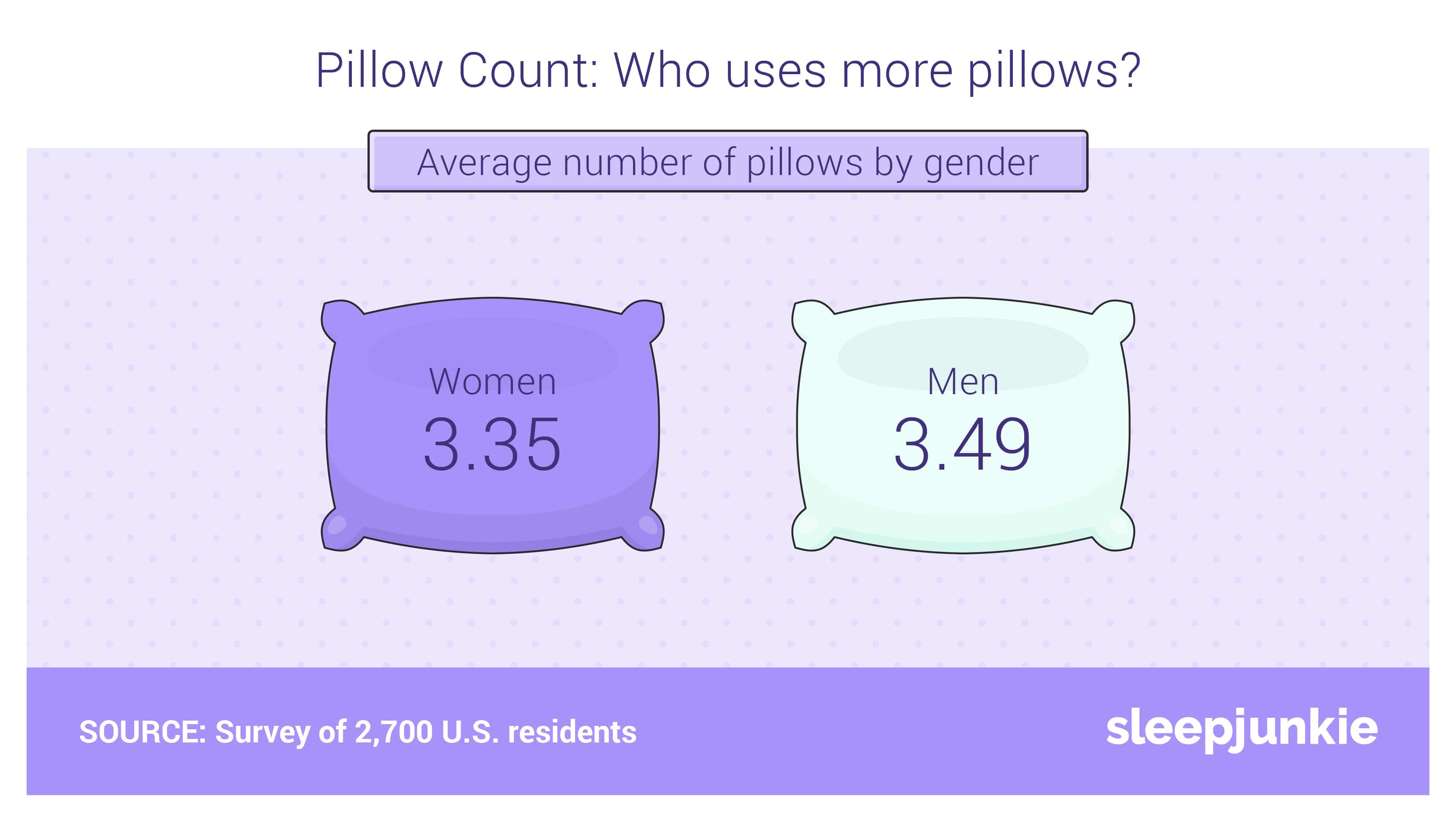 Pillow Count: Who uses more pillows?

Average number of pillows by gender

Women
3.35

Men
3.49

SOURCE: Survey of 2,700 U.S. residents

sleepjunkie